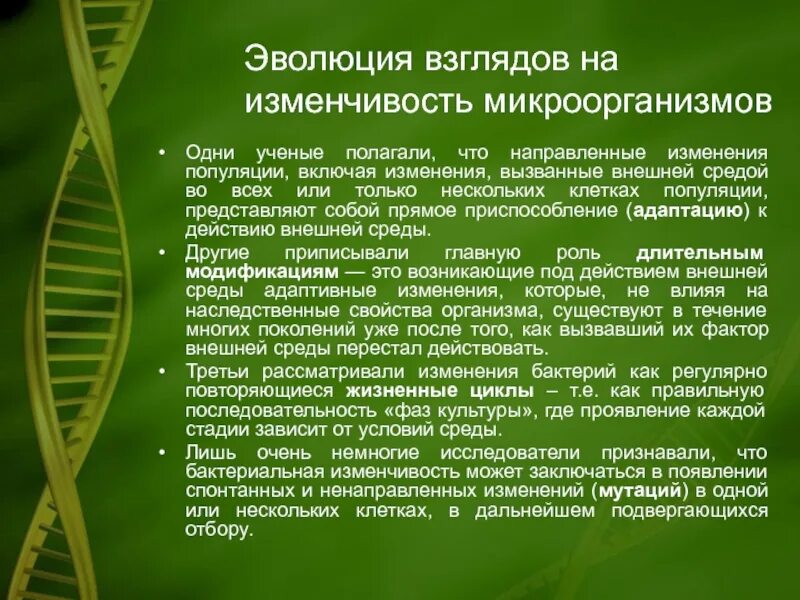 Эволюция взглядов на изменчивость микроорганизмов

• Одни ученые полагали, что направленные изменения популяции, включая изменения, вызванные внешней средой во всех или только нескольких клетках популяции, представляют собой прямое приспособление (адаптацию) к действию внешней среды.

• Другие приписывали главную роль длительным модификациям — это возникающие под действием внешней среды адаптивные изменения, которые, не влияя на наследственные свойства организма, существуют в течение многих поколений уже после того, как вызвавший их фактор внешней среды перестал действовать.

• Третьи рассматривали изменения бактерий как регулярно повторяющиеся жизненные циклы – т.е. как правильную последовательность «фаз культуры», где проявление каждой стадии зависит от условий среды.

• Лишь очень немногие исследователи признавали, что бактериальная изменчивость может заключаться в появлении спонтанных и ненаправленных изменений (мутаций) в одной или нескольких клетках, в дальнейшем подвергающихся отбору.